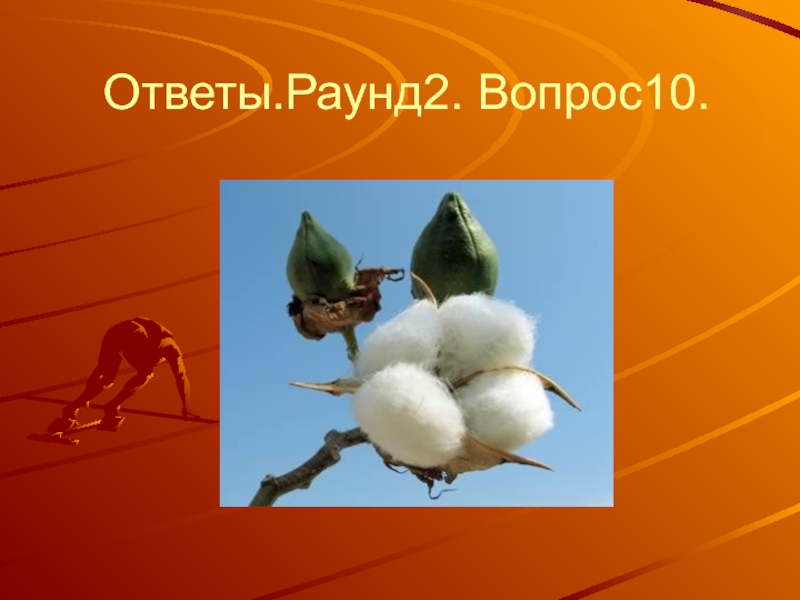 Ответы.Раунд2. Вопрос10.